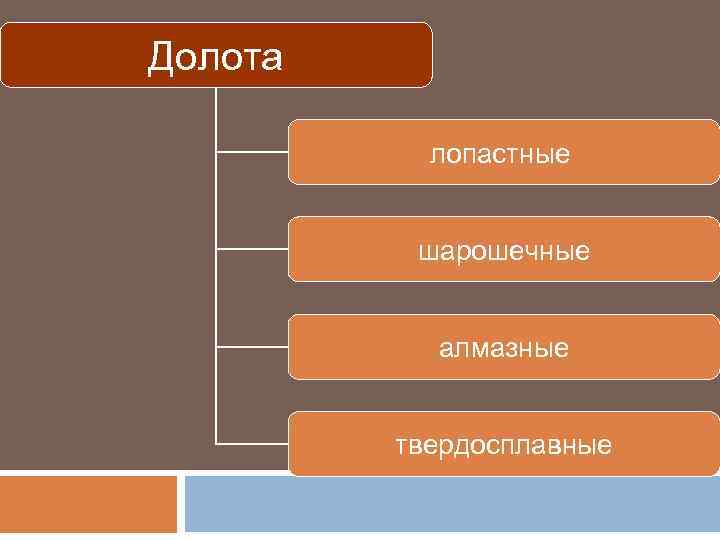 Долота

лопастные

шарошечные

алмазные

твердосплавные